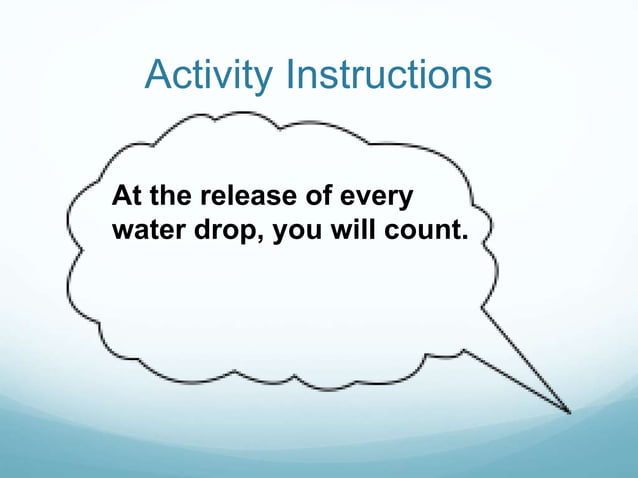 Activity Instructions

At the release of every water drop, you will count.